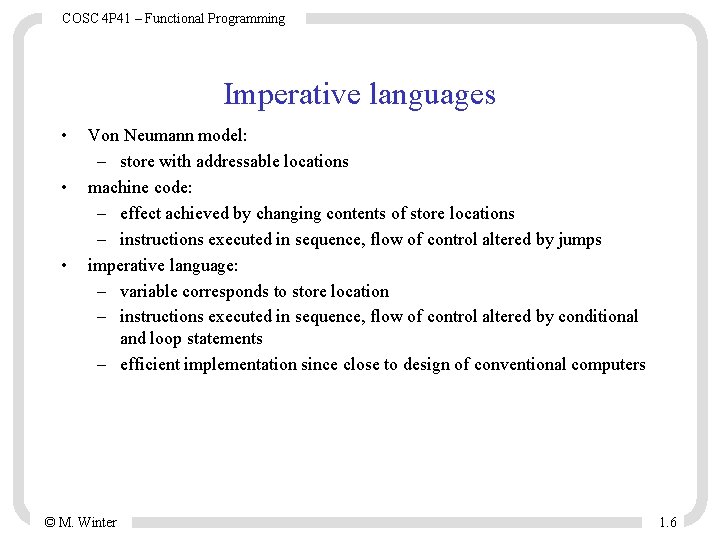 COSC 4P41 – Functional Programming

Imperative languages

• Von Neumann model:
  – store with addressable locations
• machine code:
  – effect achieved by changing contents of store locations
  – instructions executed in sequence, flow of control altered by jumps
• imperative language:
  – variable corresponds to store location
  – instructions executed in sequence, flow of control altered by conditional and loop statements
  – efficient implementation since close to design of conventional computers

© M. Winter

1.6